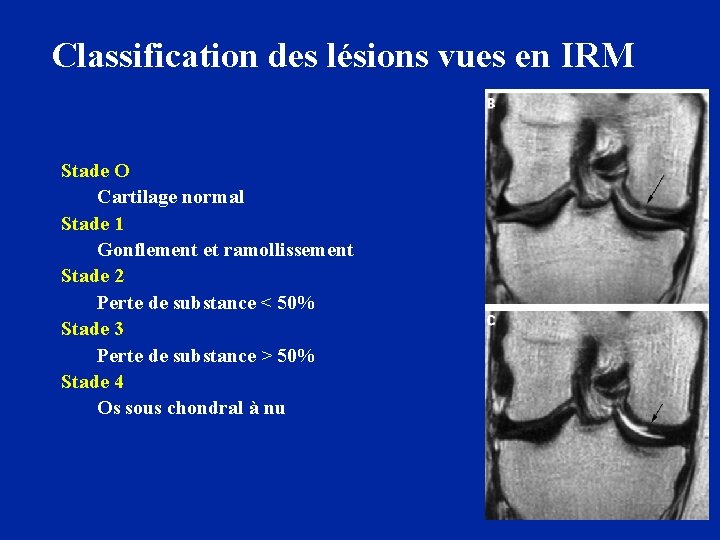 Classification des lésions vues en IRM

Stade O
Cartilage normal
Stade 1
Gonflement et ramollissement
Stade 2
Perte de substance < 50%
Stade 3
Perte de substance > 50%
Stade 4
Os sous chondral à nu

B

C